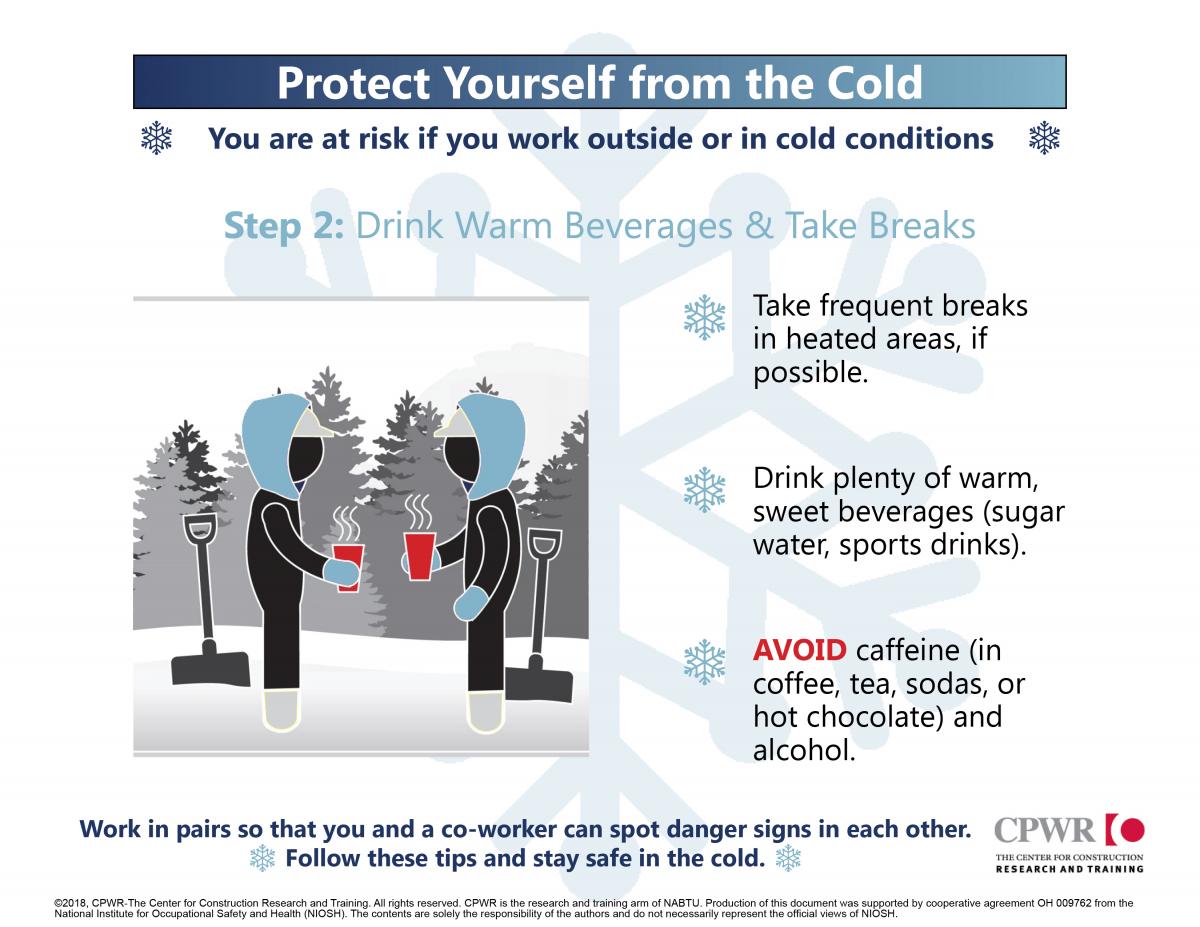 Protect Yourself from the Cold

You are at risk if you work outside or in cold conditions

Step 2: Drink Warm Beverages & Take Breaks

Take frequent breaks in heated areas, if possible.

Drink plenty of warm, sweet beverages (sugar water, sports drinks).

AVOID caffeine (in coffee, tea, sodas, or hot chocolate) and alcohol.

Work in pairs so that you and a co-worker can spot danger signs in each other.
Follow these tips and stay safe in the cold.

CPWR
THE CENTER FOR CONSTRUCTION RESEARCH AND TRAINING

©2018, CPWR-The Center for Construction Research and Training. All rights reserved. CPWR is the research and training arm of NABTU. Production of this document was supported by cooperative agreement OH 009762 from the National Institute for Occupational Safety and Health (NIOSH). The contents are solely the responsibility of the authors and do not necessarily represent the official views of NIOSH.